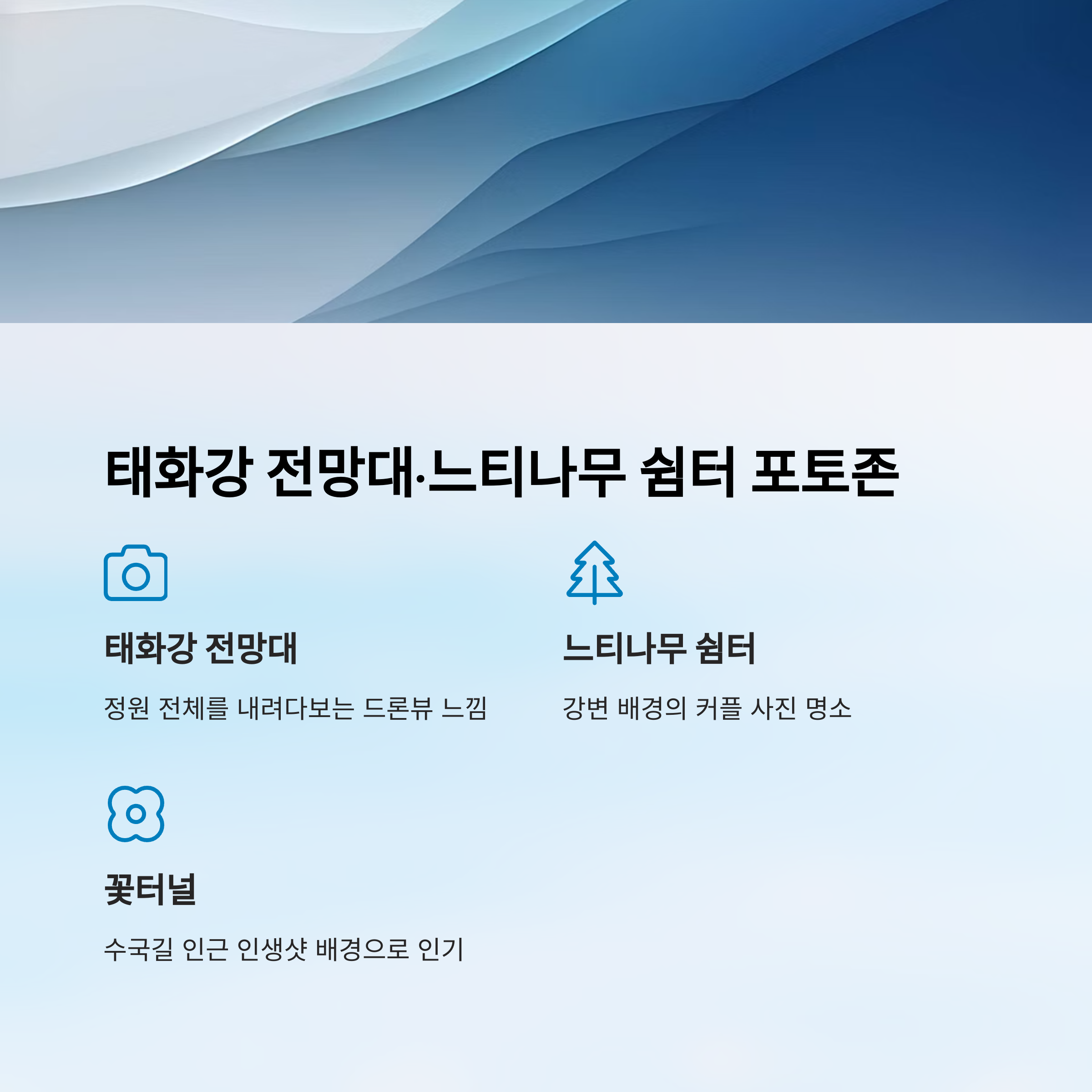 태화강 전망대·느티나무 쉼터 포토존

태화강 전망대

정원 전체를 내려다보는 드론뷰 느낌

느티나무 쉼터

강변 배경의 커플 사진 명소

꽃터널

수국길 인근 인생샷 배경으로 인기